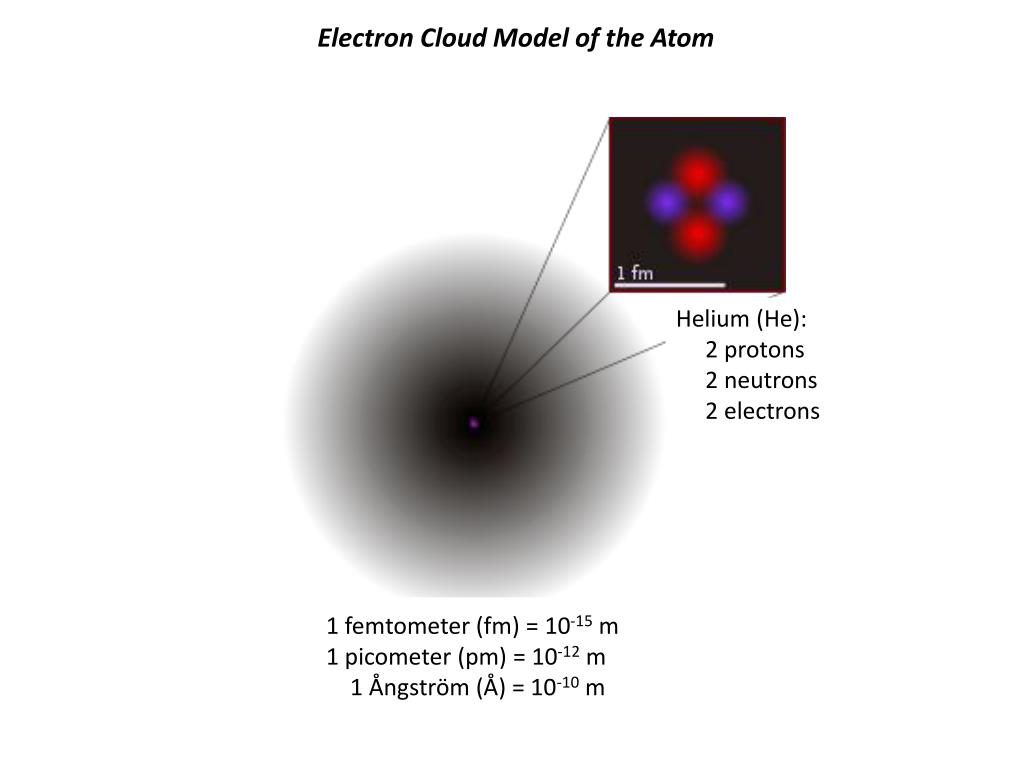 Electron Cloud Model of the Atom

1 fm

Helium (He):
2 protons
2 neutrons
2 electrons

1 femtometer (fm) = $10^{-15}$ m
1 picometer (pm) = $10^{-12}$ m
1 Ångström (Å) = $10^{-10}$ m